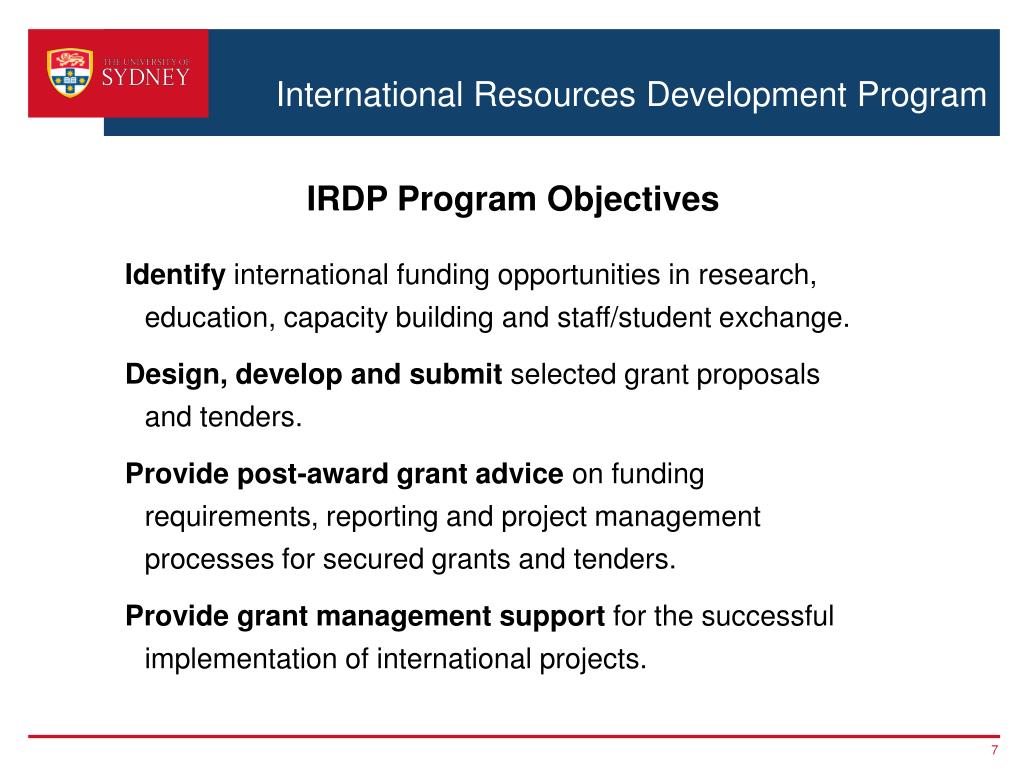 THE UNIVERSITY OF SYDNEY

International Resources Development Program

IRDP Program Objectives

Identify international funding opportunities in research, education, capacity building and staff/student exchange.

Design, develop and submit selected grant proposals and tenders.

Provide post-award grant advice on funding requirements, reporting and project management processes for secured grants and tenders.

Provide grant management support for the successful implementation of international projects.

7